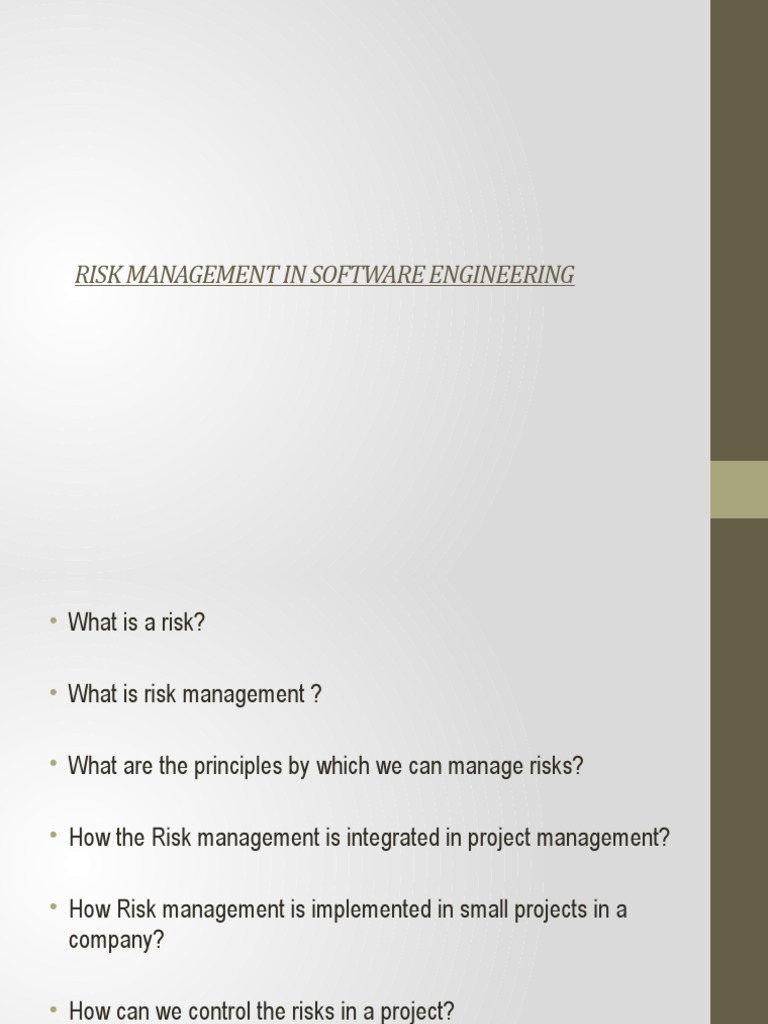 RISK MANAGEMENT IN SOFTWARE ENGINEERING

• What is a risk?

• What is risk management ?

• What are the principles by which we can manage risks?

• How the Risk management is integrated in project management?

• How Risk management is implemented in small projects in a company?

• How can we control the risks in a project?